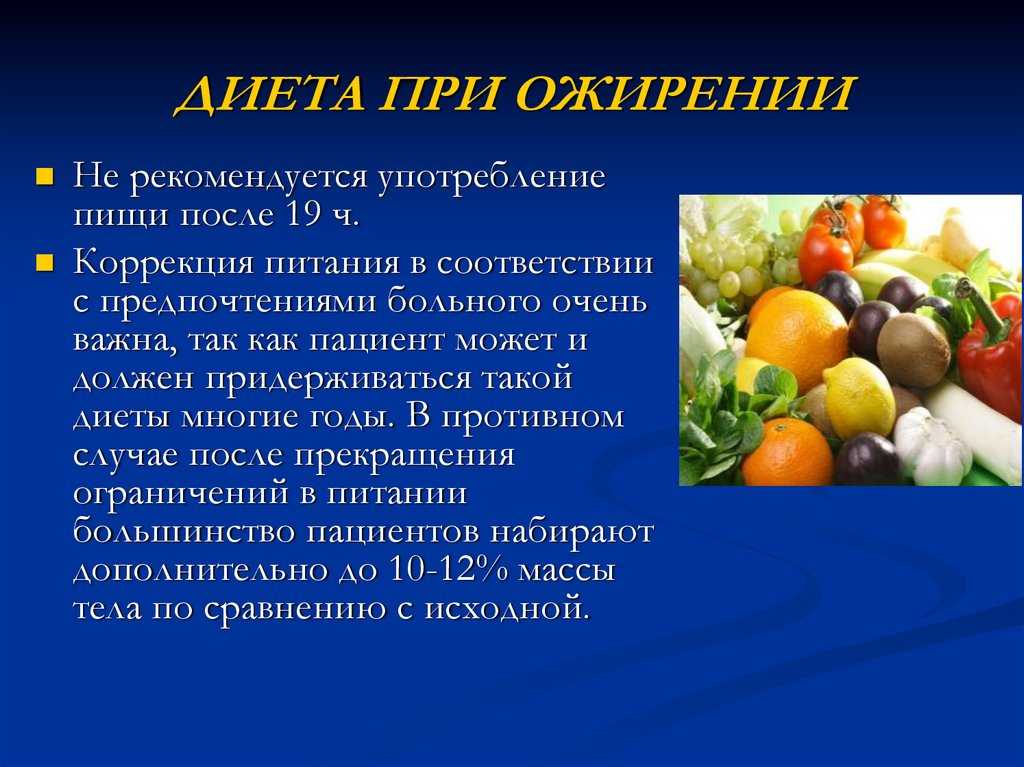 ДИЕТА ПРИ ОЖИРЕНИИ

Не рекомендуется употребление пищи после 19 ч.

Коррекция питания в соответствии с предпочтениями больного очень важна, так как пациент может и должен придерживаться такой диеты многие годы. В противном случае после прекращения ограничений в питании большинство пациентов набирают дополнительно до 10-12% массы тела по сравнению с исходной.